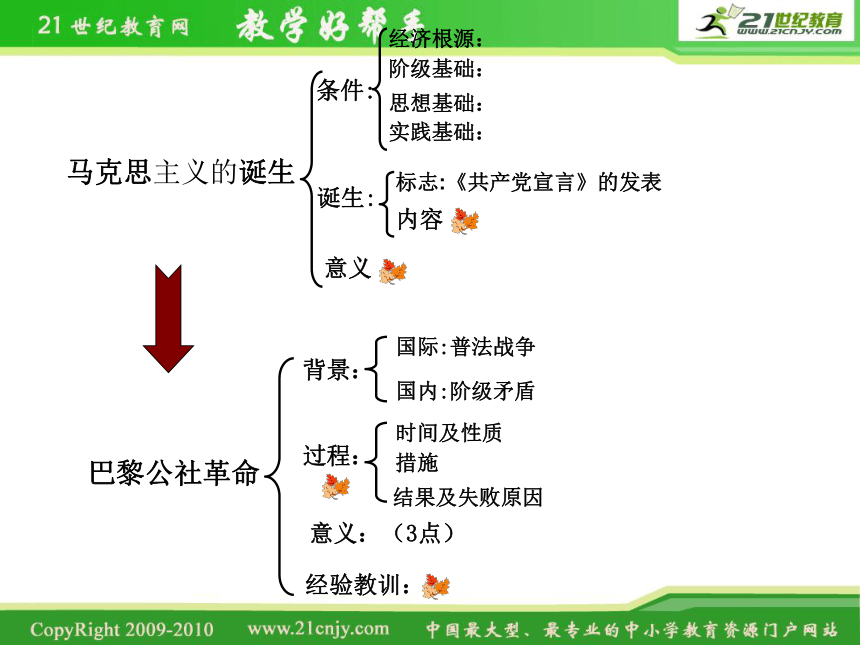 21世纪教育网 教学好帮手

21世纪教育 www.21cnjy.com

马克思主义的诞生

条件:

经济根源:

阶级基础:

思想基础:

实践基础:

诞生:

标志:《共产党宣言》的发表

内容

意义

巴黎公社革命

背景:

国际:普法战争

国内:阶级矛盾

过程:

时间及性质

措施

结果及失败原因

意义: (3点)

经验教训:

CopyRight 2009-2010 www.21cnjy.com 中国最大型、最专业的中小学教育资源门户网站